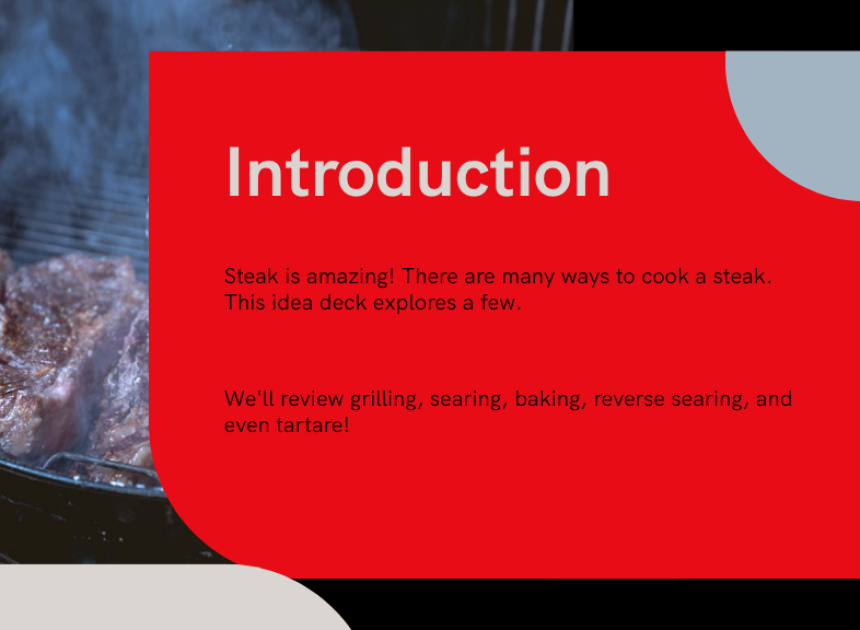 Introduction

Steak is amazing! There are many ways to cook a steak. This idea deck explores a few.

We'll review grilling, searing, baking, reverse searing, and even tartare!